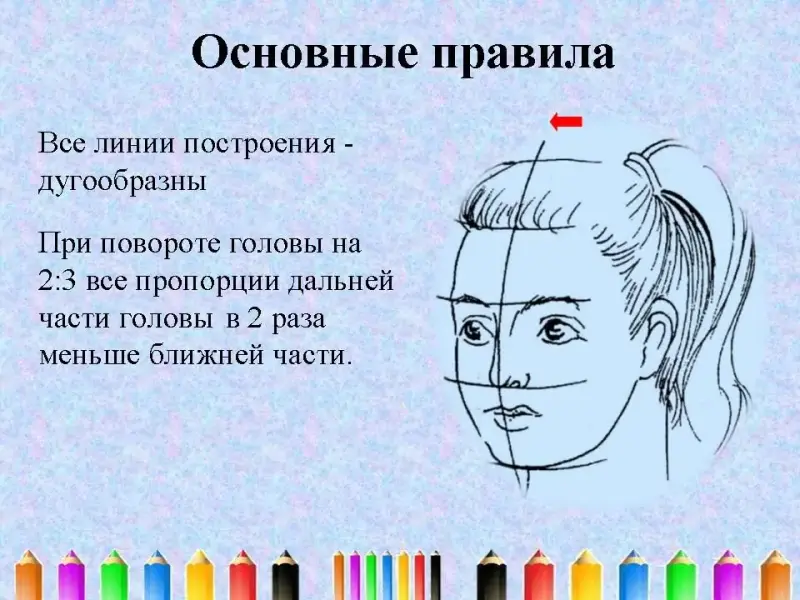 Основные правила

Все линии построения - дугообразны

При повороте головы на 2:3 все пропорции дальней части головы в 2 раза меньше ближней части.